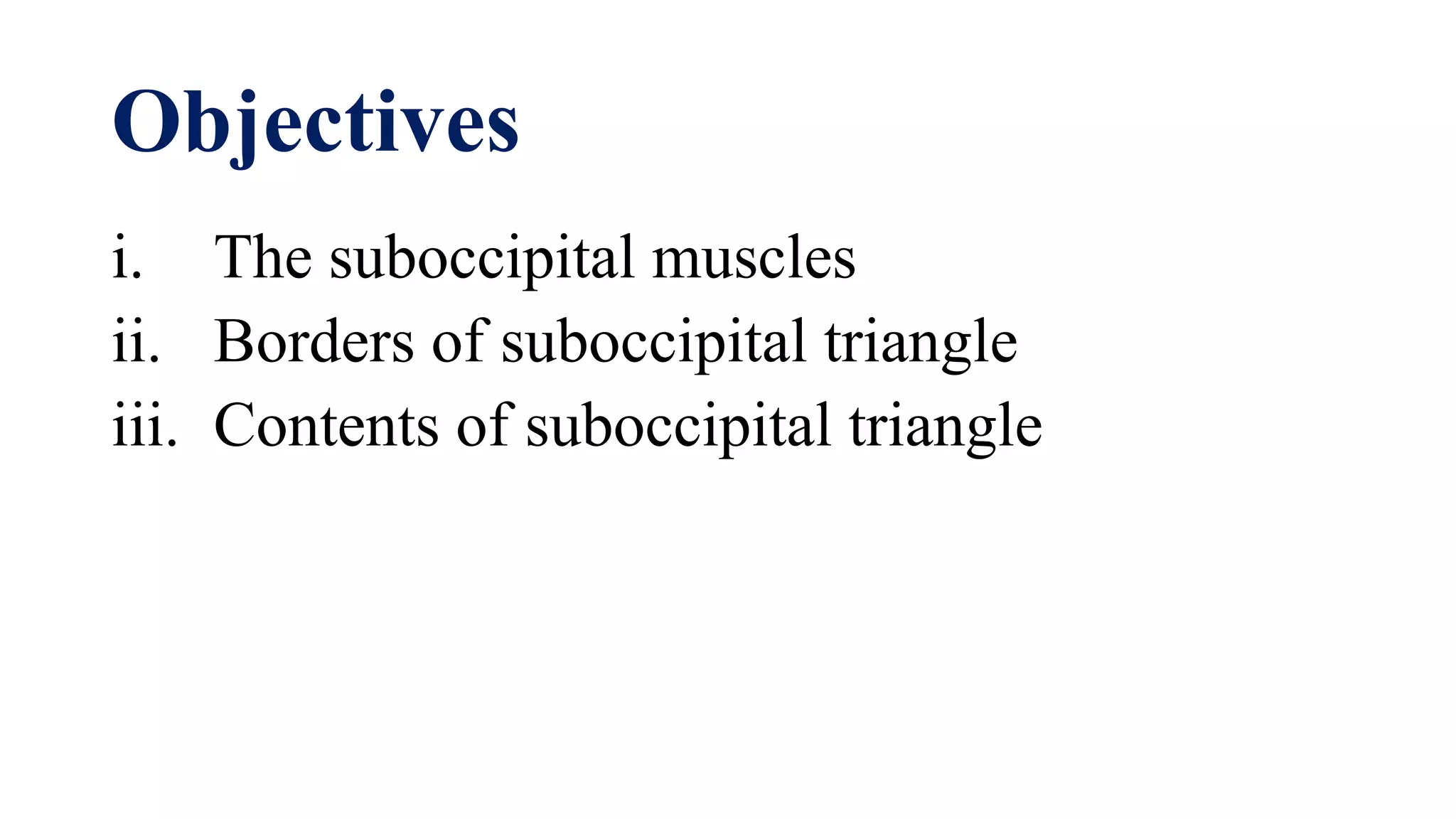 Objectives

i. The suboccipital muscles
ii. Borders of suboccipital triangle
iii. Contents of suboccipital triangle